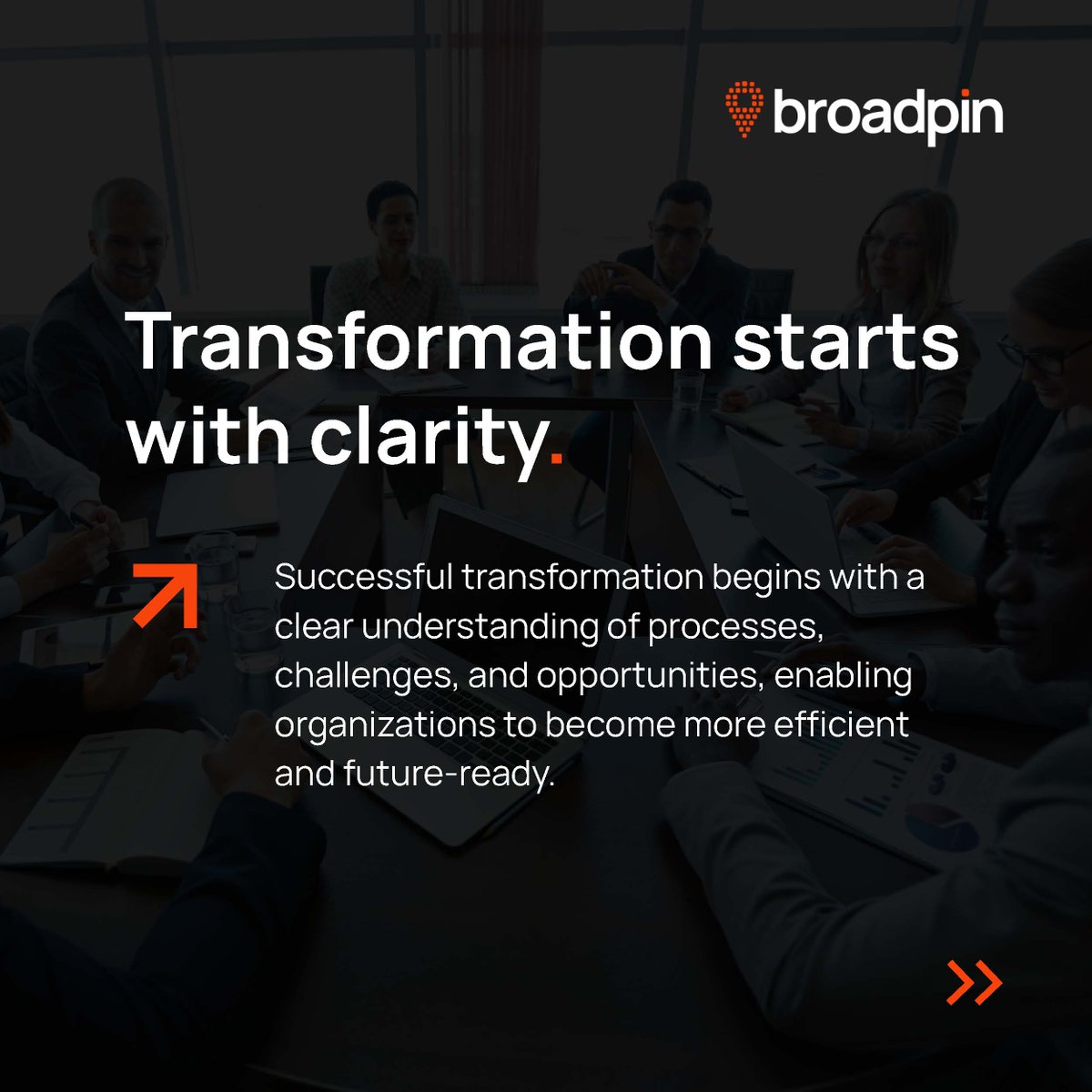 broadpin

Transformation starts with clarity.

Successful transformation begins with a clear understanding of processes, challenges, and opportunities, enabling organizations to become more efficient and future-ready.